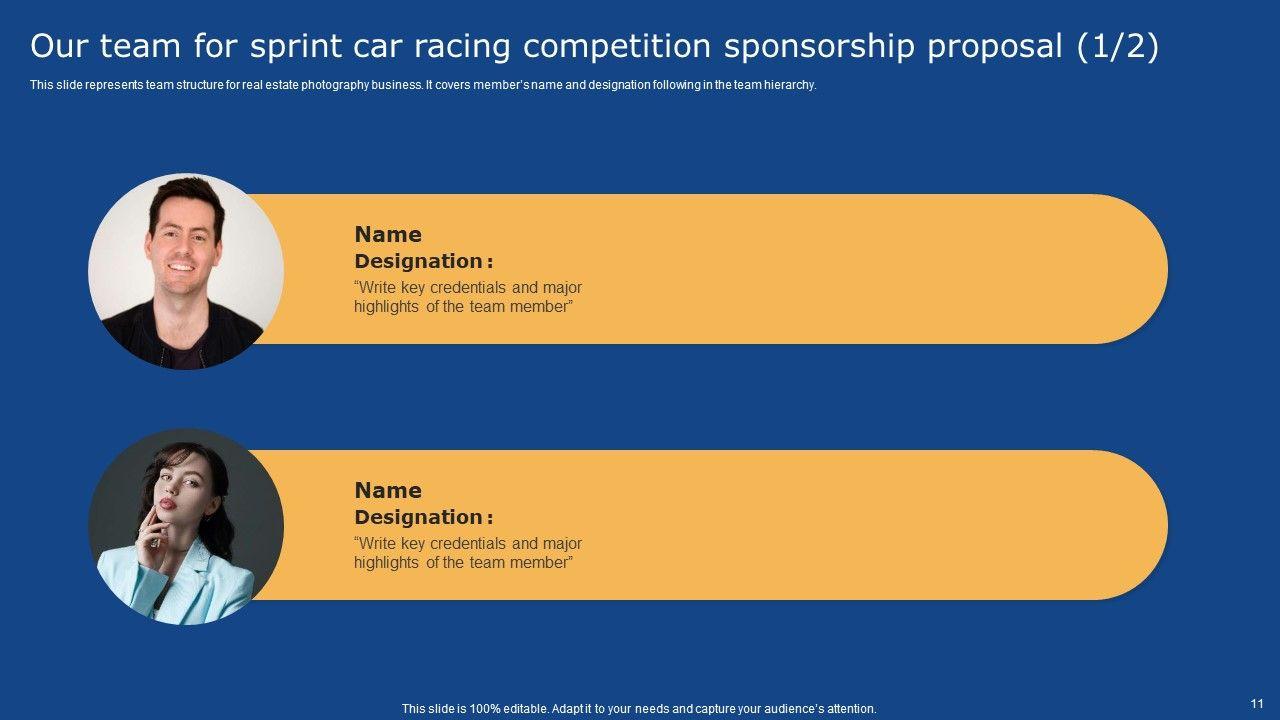 Our team for sprint car racing competition sponsorship proposal (1/2)

This slide represents team structure for real estate photography business. It covers member's name and designation following in the team hierarchy.

Name
Designation :
"Write key credentials and major highlights of the team member"

Name
Designation :
"Write key credentials and major highlights of the team member"

This slide is 100% editable. Adapt it to your needs and capture your audience's attention.

11